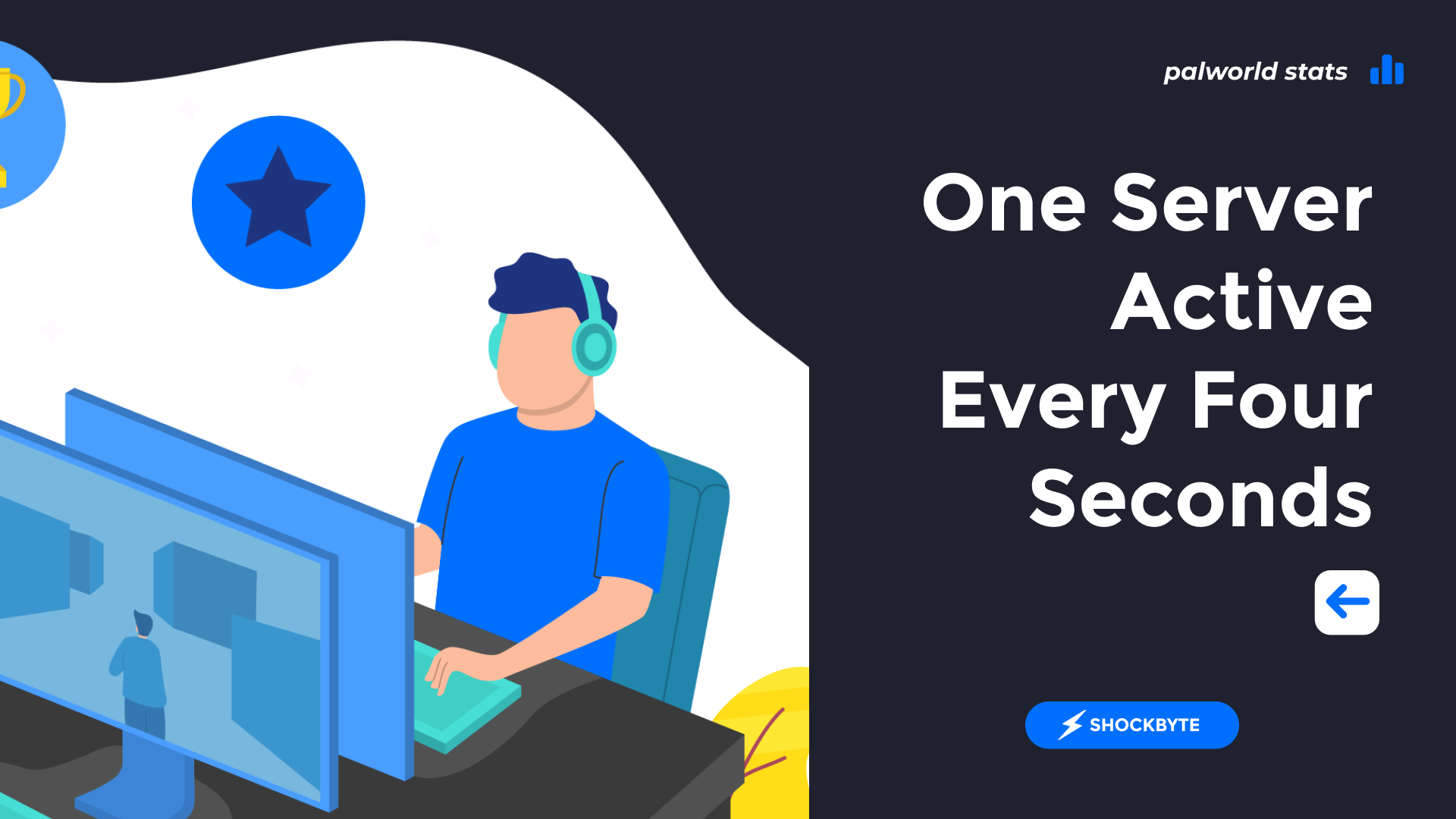 palworld stats

One Server Active Every Four Seconds

SHOCKBYTE